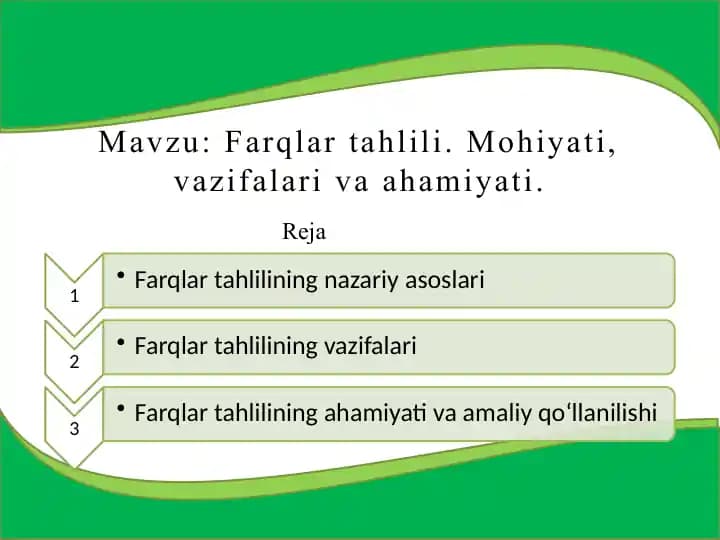 Mavzu: Farqlar tahlili. Mohiyati, vazifalari va ahamiyati.

Reja

1
• Farqlar tahlilining nazariy asoslari

2
• Farqlar tahlilining vazifalari

3
• Farqlar tahlilining ahamiyati va amaliy qo‘llanilishi